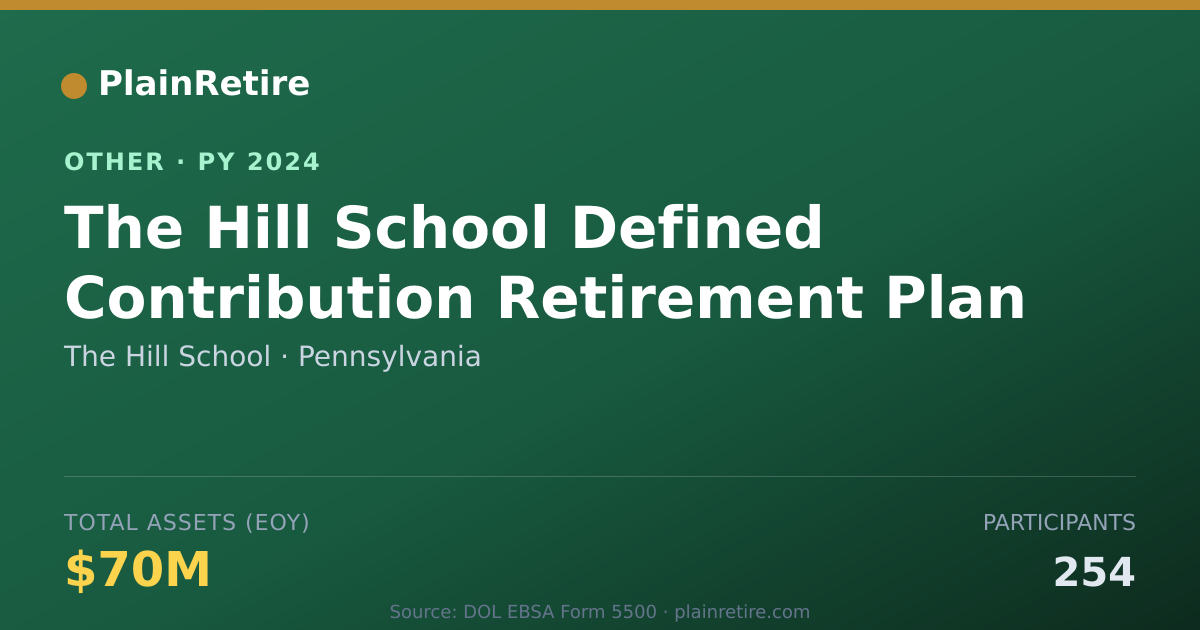 PlainRetire

OTHER · PY 2024

The Hill School Defined Contribution Retirement Plan

The Hill School · Pennsylvania

TOTAL ASSETS (EOY)

$70M

PARTICIPANTS

254

Source: DOL EBSA Form 5500 · plainretire.com